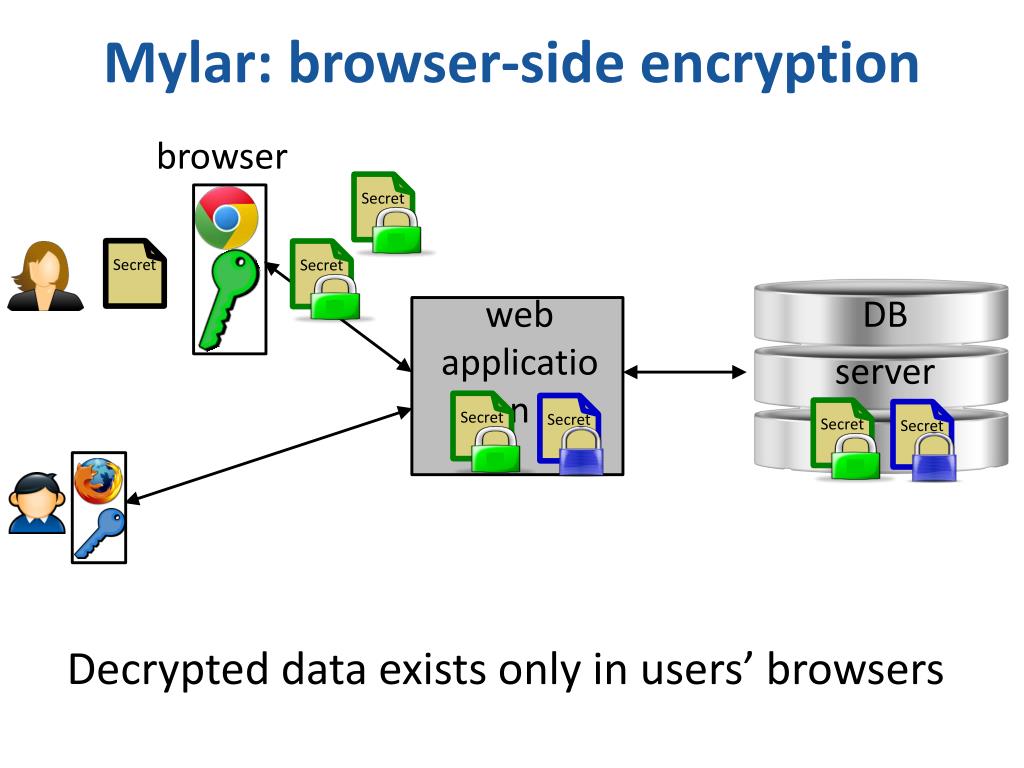 Mylar: browser-side encryption

browser

Secret

Secret

Secret

web applicatio n

Secret

Secret

DB server

Secret

Secret

Decrypted data exists only in users' browsers